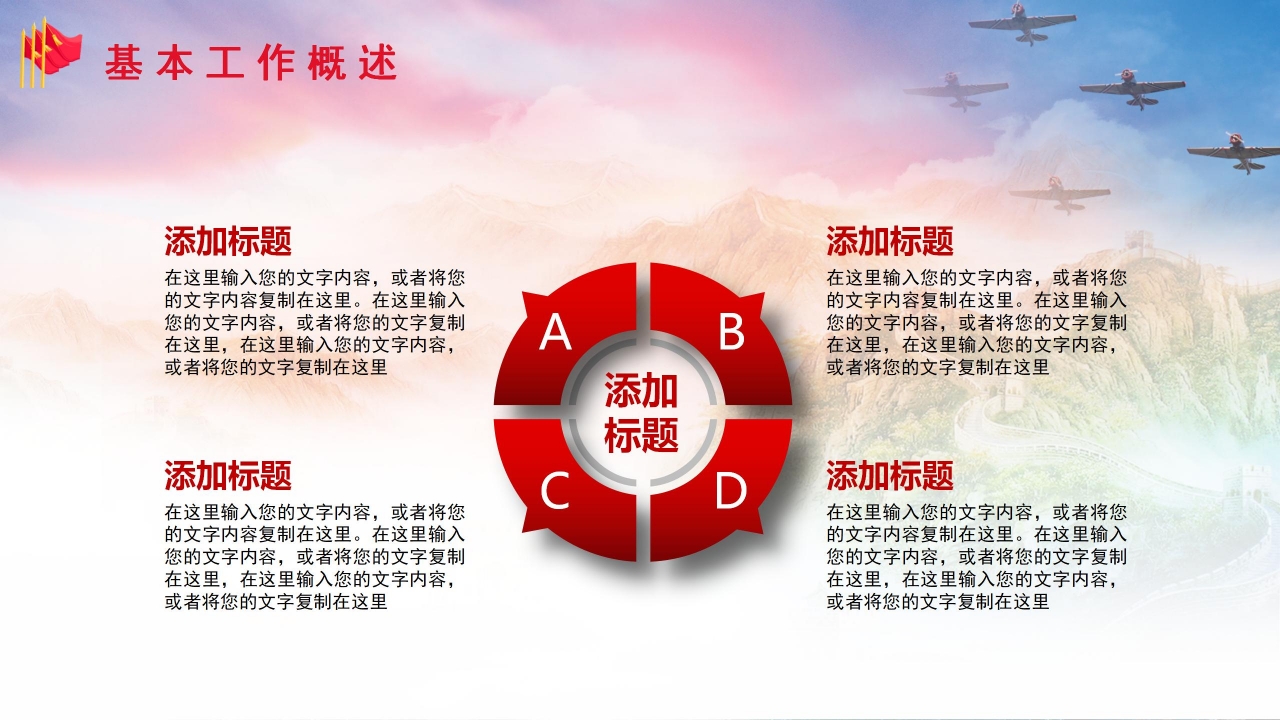 基本工作概述

添加标题
在这里输入您的文字内容，或者将您的文字内容复制在这里。在这里输入您的文字内容，或者将您的文字复制在这里，在这里输入您的文字内容，或者将您的文字复制在这里

添加标题
在这里输入您的文字内容，或者将您的文字内容复制在这里。在这里输入您的文字内容，或者将您的文字复制在这里，在这里输入您的文字内容，或者将您的文字复制在这里

A
B
添加标题
C
D

添加标题
在这里输入您的文字内容，或者将您的文字内容复制在这里。在这里输入您的文字内容，或者将您的文字复制在这里，在这里输入您的文字内容，或者将您的文字复制在这里

添加标题
在这里输入您的文字内容，或者将您的文字内容复制在这里。在这里输入您的文字内容，或者将您的文字复制在这里，在这里输入您的文字内容，或者将您的文字复制在这里